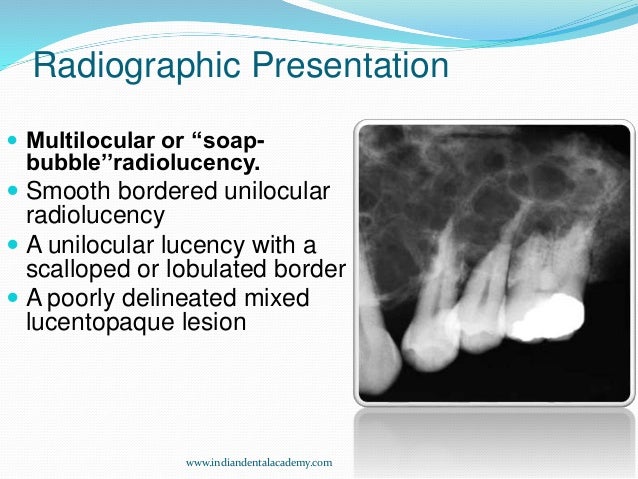 Radiographic Presentation

- **Multilocular or “soap-bubble”radiolucency.**
- Smooth bordered unilocular radiolucency
- A unilocular lucency with a scalloped or lobulated border
- A poorly delineated mixed lucentopaque lesion

www.indiandentalacademy.com